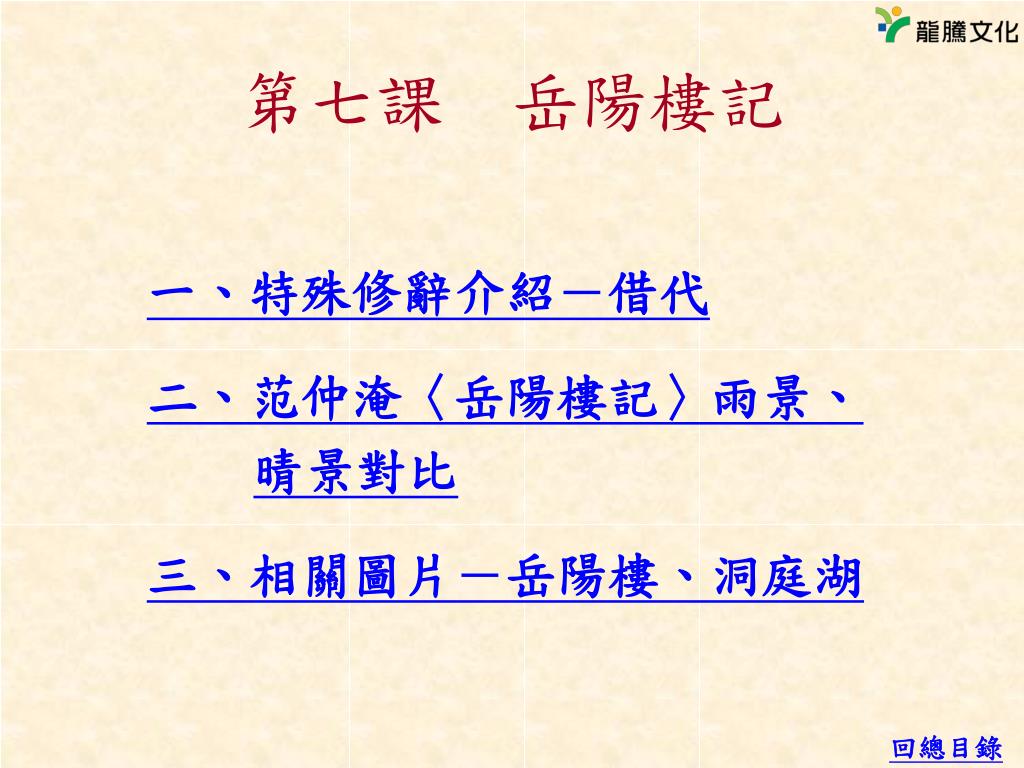 龍騰文化

第七課　岳陽樓記

一、特殊修辭介紹－借代

二、范仲淹〈岳陽樓記〉雨景、晴景對比

三、相關圖片－岳陽樓、洞庭湖

回總目錄